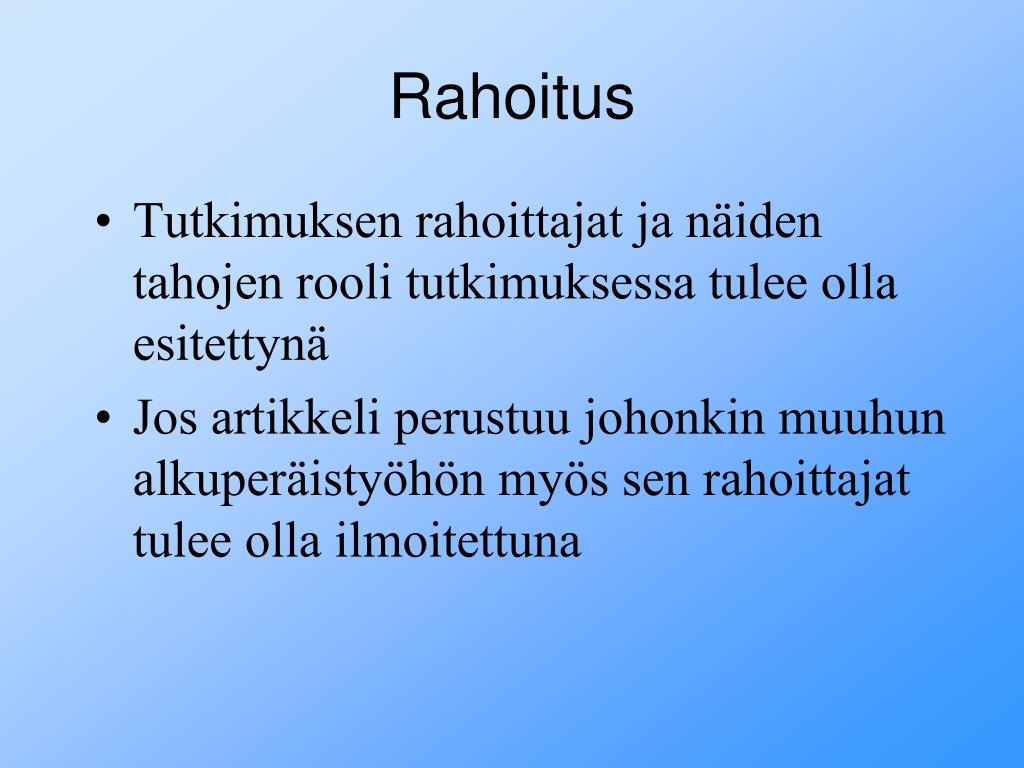 Rahoitus

• Tutkimuksen rahoittajat ja näiden tahojen rooli tutkimuksessa tulee olla esitettynä

• Jos artikkeli perustuu johonkin muuhun alkuperäistyöhön myös sen rahoittajat tulee olla ilmoitettuna